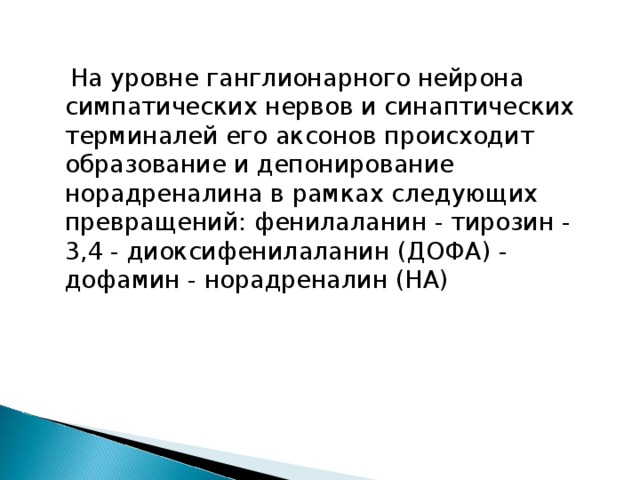 На уровне ганглионарного нейрона симпатических нервов и синаптических терминалей его аксонов происходит образование и депонирование норадреналина в рамках следующих превращений: фенилаланин - тирозин - 3,4 - диоксифенилаланин (ДОФА) - дофамин - норадреналин (НА)